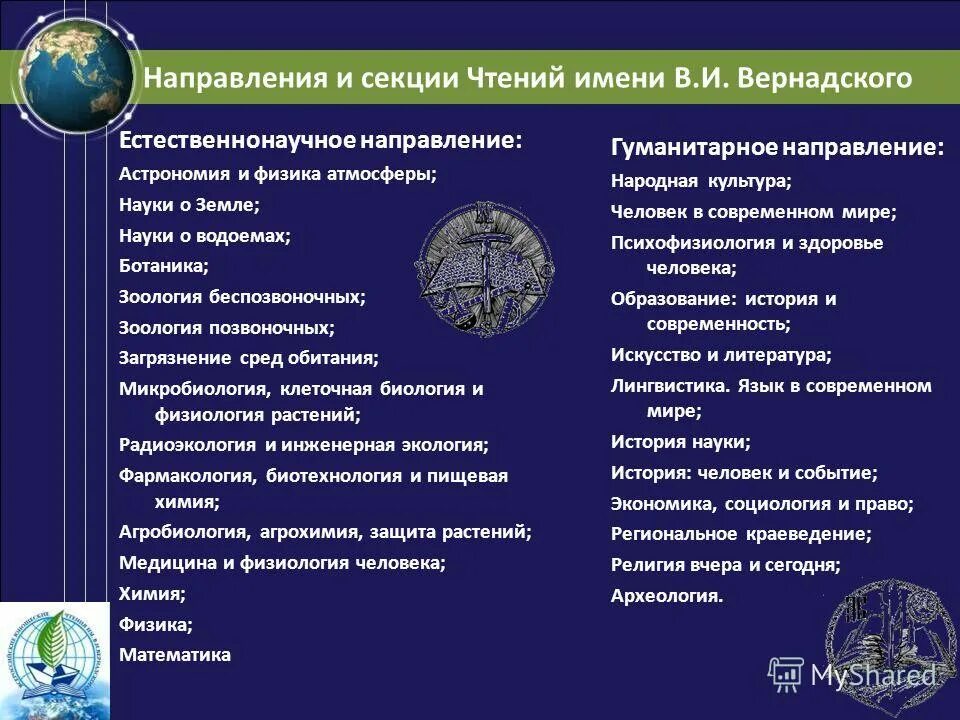 Направления и секции Чтений имени В.И. Вернадского

Естественнонаучное направление:
Астрономия и физика атмосферы;
Науки о Земле;
Науки о водоемах;
Ботаника;
Зоология беспозвоночных;
Зоология позвоночных;
Загрязнение сред обитания;
Микробиология, клеточная биология и физиология растений;
Радиоэкология и инженерная экология;
Фармакология, биотехнология и пищевая химия;
Агробиология, агрохимия, защита растений;
Медицина и физиология человека;
Химия;
Физика;
Математика

Гуманитарное направление:
Народная культура;
Человек в современном мире;
Психофизиология и здоровье человека;
Образование: история и современность;
Искусство и литература;
Лингвистика. Язык в современном мире;
История науки;
История: человек и событие;
Экономика, социология и право;
Региональное краеведение;
Религия вчера и сегодня;
Археология.

MyShared